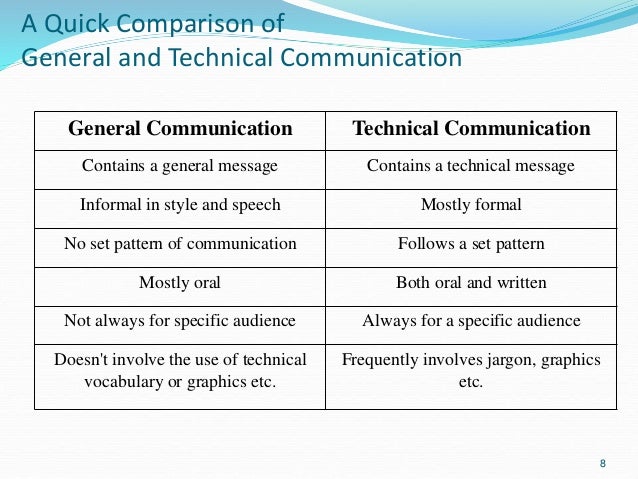 A Quick Comparison of
General and Technical Communication

| General Communication | Technical Communication |
|---|---|
| Contains a general message | Contains a technical message |
| Informal in style and speech | Mostly formal |
| No set pattern of communication | Follows a set pattern |
| Mostly oral | Both oral and written |
| Not always for specific audience | Always for a specific audience |
| Doesn't involve the use of technical vocabulary or graphics etc. | Frequently involves jargon, graphics etc. |

8